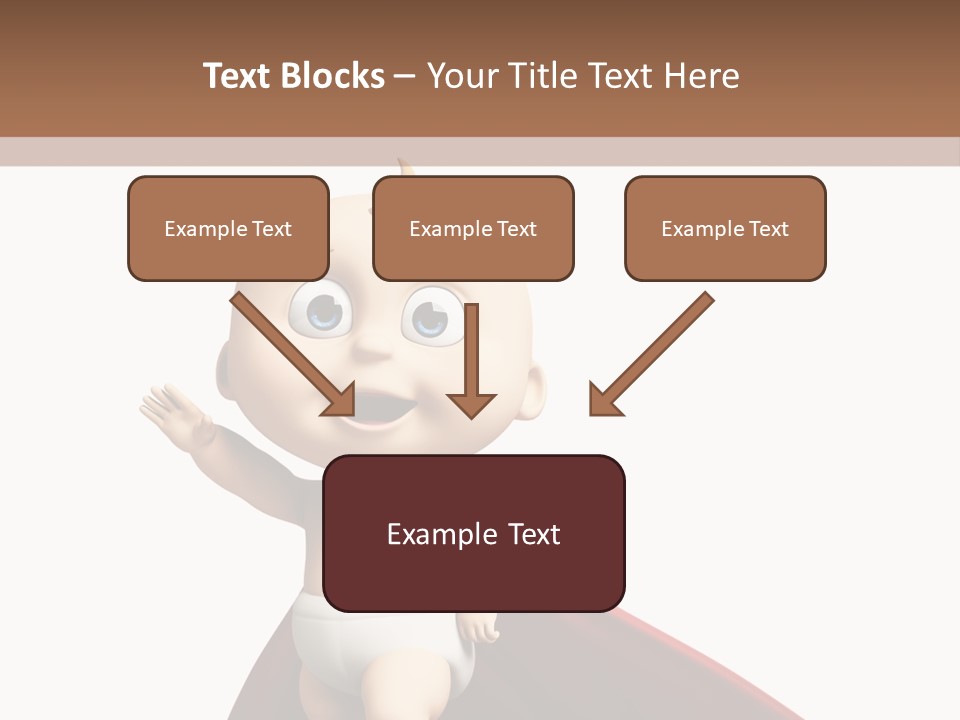 Text Blocks – Your Title Text Here

Example Text

Example Text

Example Text

Example Text